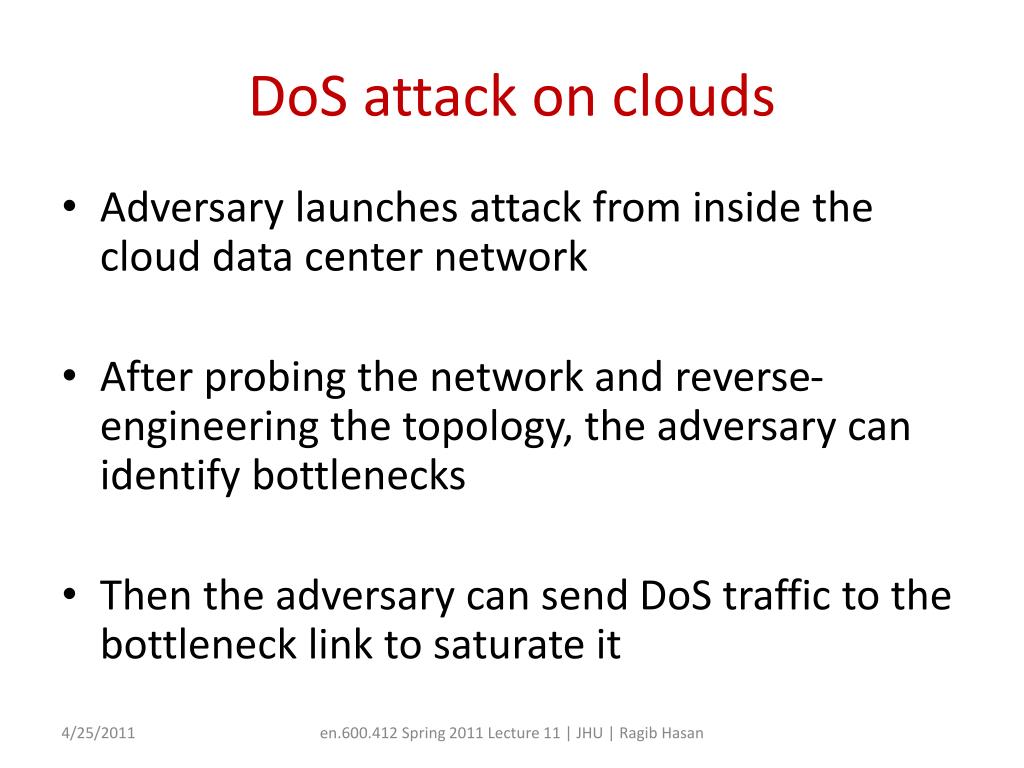 DoS attack on clouds

• Adversary launches attack from inside the cloud data center network

• After probing the network and reverse-engineering the topology, the adversary can identify bottlenecks

• Then the adversary can send DoS traffic to the bottleneck link to saturate it

4/25/2011

en.600.412 Spring 2011 Lecture 11 | JHU | Ragib Hasan